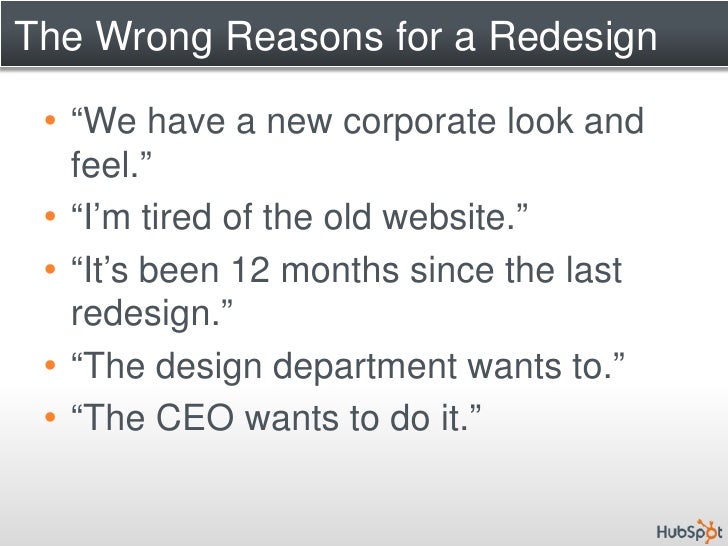 The Wrong Reasons for a Redesign

• “We have a new corporate look and feel.”
• “I’m tired of the old website.”
• “It’s been 12 months since the last redesign.”
• “The design department wants to.”
• “The CEO wants to do it.”

HubSpot